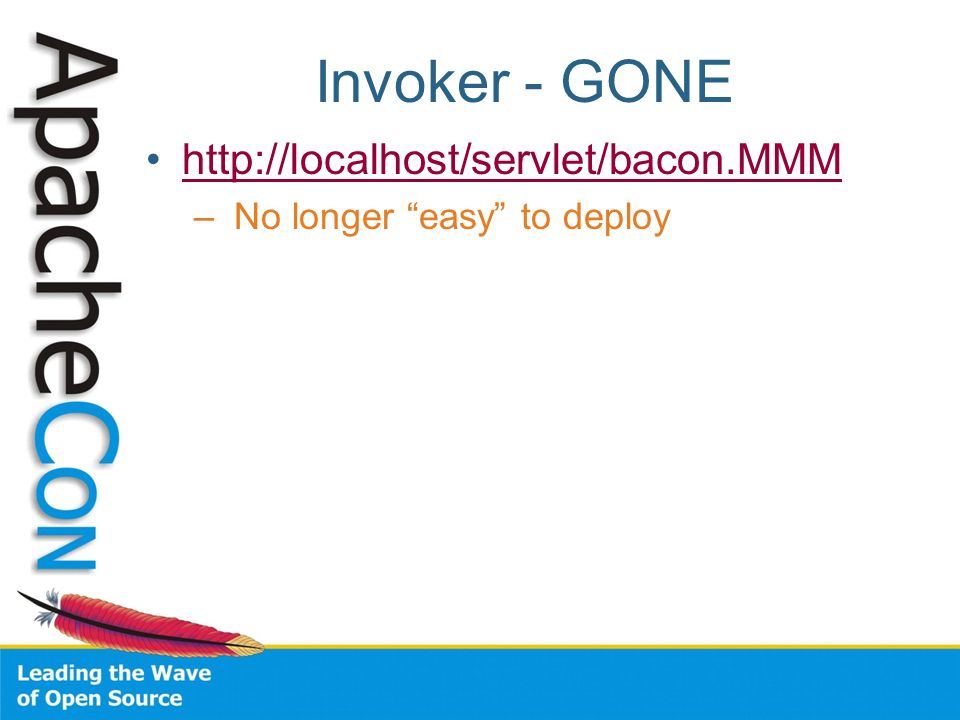 ApacheCon

Invoker - GONE

• http://localhost/servlet/bacon.MMM
– No longer “easy” to deploy

Leading the Wave of Open Source